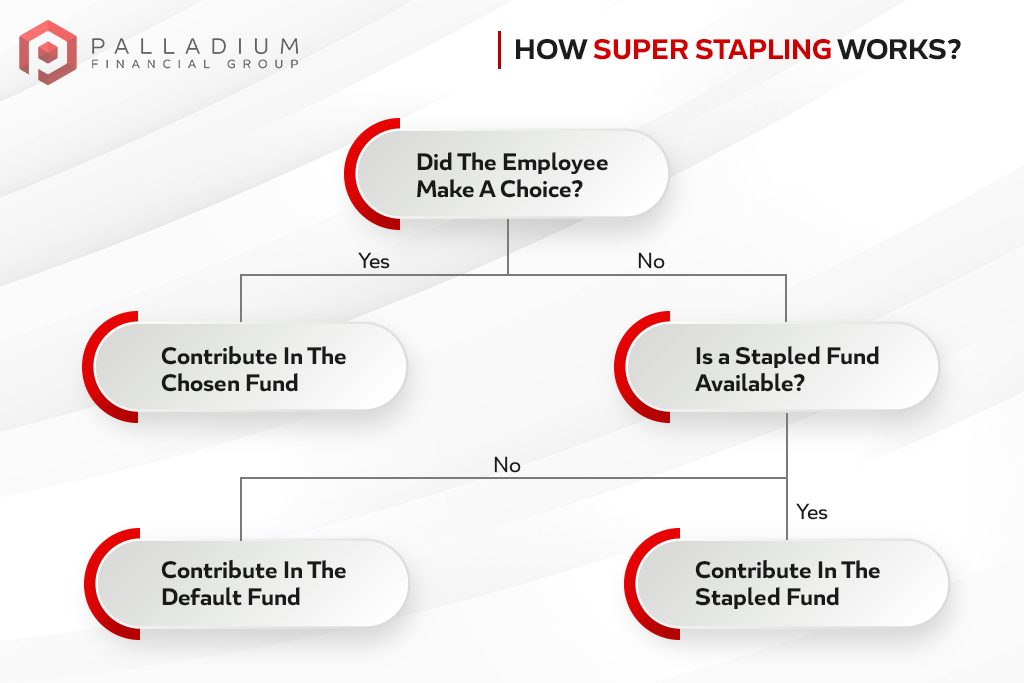 PALLADIUM
FINANCIAL GROUP

HOW SUPER STAPLING WORKS?

Did The Employee Make A Choice?

Yes

No

Contribute In The Chosen Fund

Is a Stapled Fund Available?

No

Yes

Contribute In The Default Fund

Contribute In The Stapled Fund